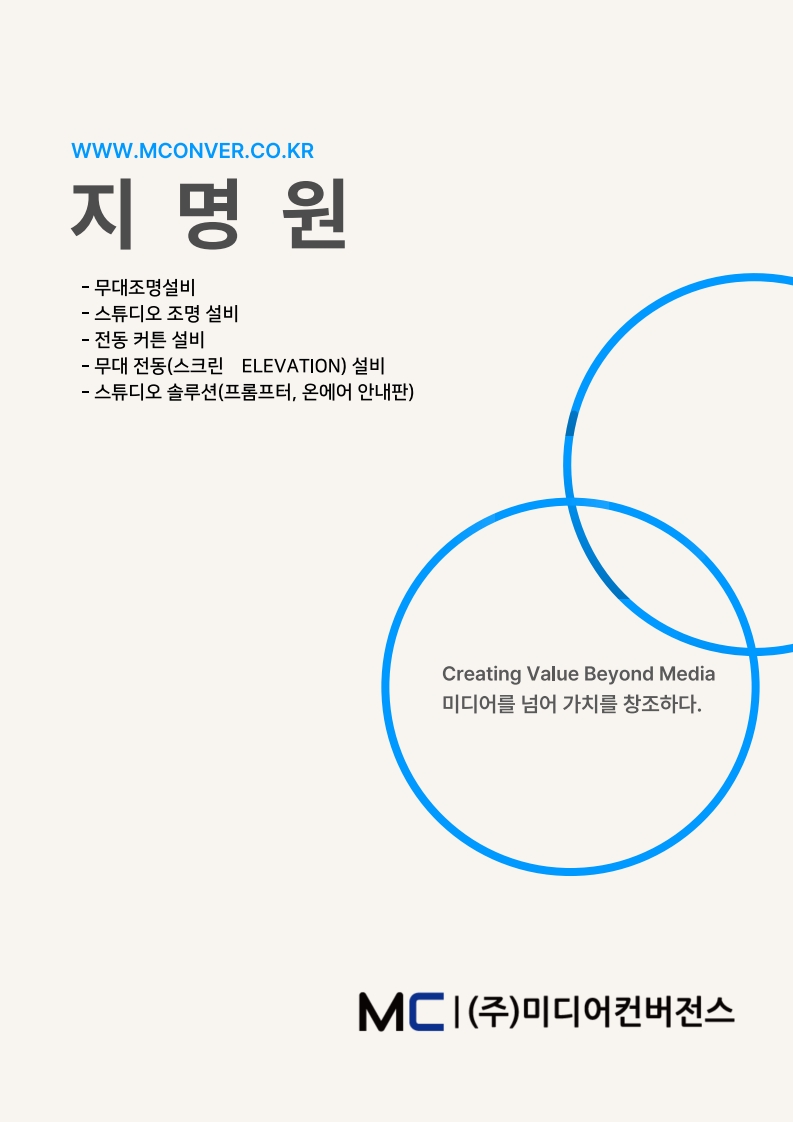 WWW.MCONVER.CO.KR

지 명 원

- 무대조명설비
- 스튜디오 조명 설비
- 전동 커튼 설비
- 무대 전동(스크린 ELEVATION) 설비
- 스튜디오 솔루션(프롬프터, 온에어 안내판)

Creating Value Beyond Media
미디어를 넘어 가치를 창조하다.

MC | (주)미디어컨버전스